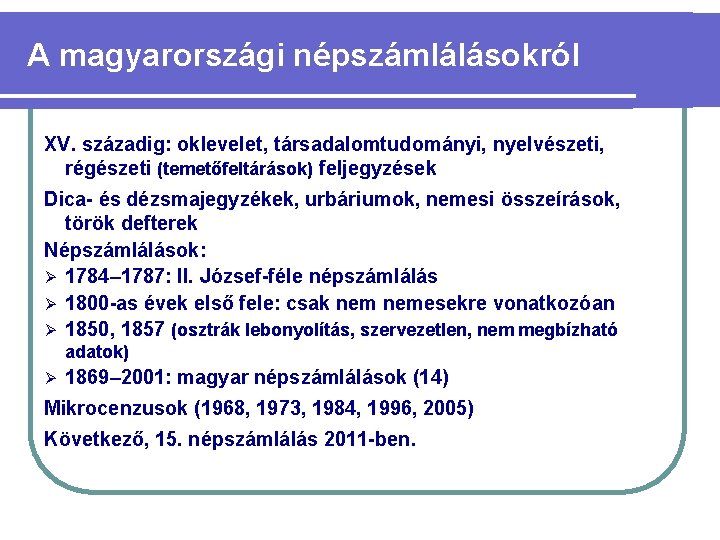 A magyarországi népszámlálásokról

XV. századig: oklevelet, társadalomtudományi, nyelvészeti, régészeti (temetőfeltárások) feljegyzések

Dica- és dézsmajegyzékek, urbáriumok, nemesi összeírások, török defterek

Népszámlálások:

➢ 1784–1787: II. József-féle népszámlálás

➢ 1800-as évek első fele: csak nem nemesekre vonatkozóan

➢ 1850, 1857 (osztrák lebonyolítás, szervezetlen, nem megbízható adatok)

➢ 1869–2001: magyar népszámlálások (14)

Mikrocenzusok (1968, 1973, 1984, 1996, 2005)

Következő, 15. népszámlálás 2011-ben.